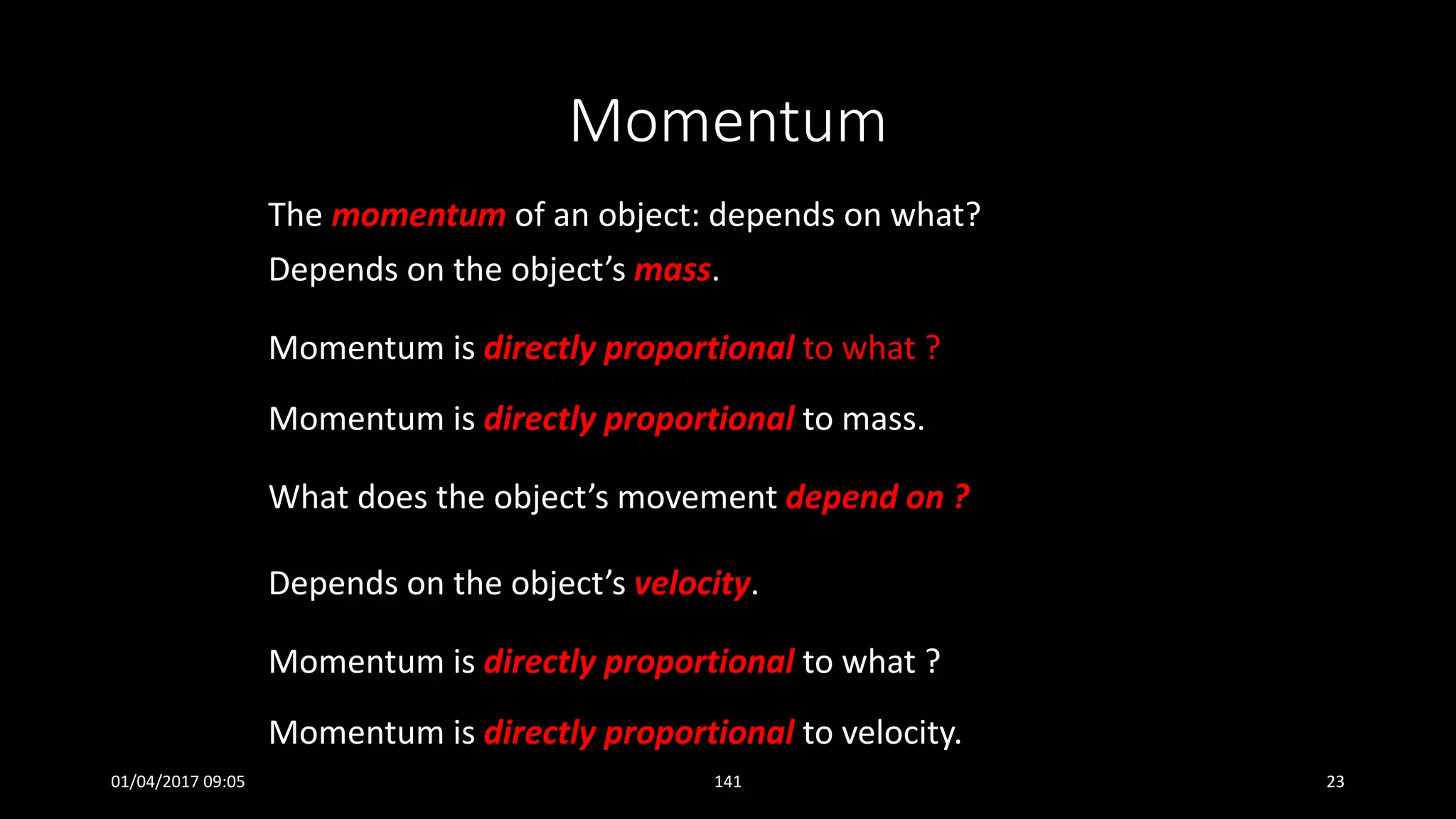 Momentum

The momentum of an object: depends on what?

Depends on the object's mass.

Momentum is directly proportional to what ?

Momentum is directly proportional to mass.

What does the object's movement depend on ?

Depends on the object's velocity.

Momentum is directly proportional to what ?

Momentum is directly proportional to velocity.

01/04/2017 09:05

141

23